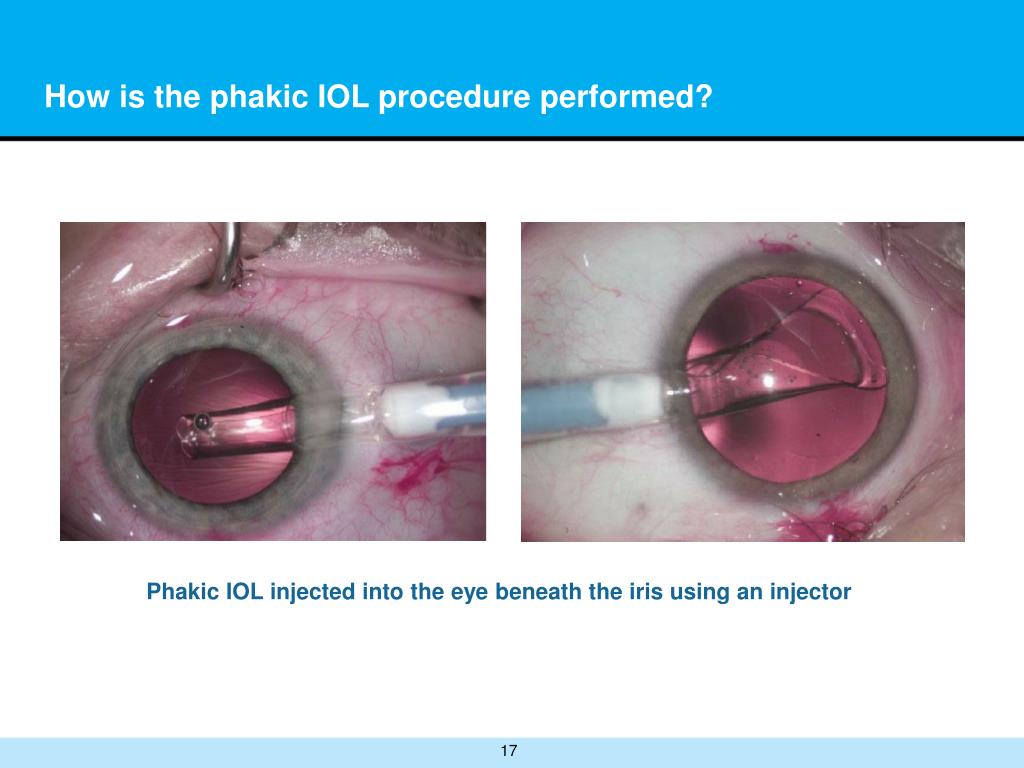 How is the phakic IOL procedure performed?

Phakic IOL injected into the eye beneath the iris using an injector

17